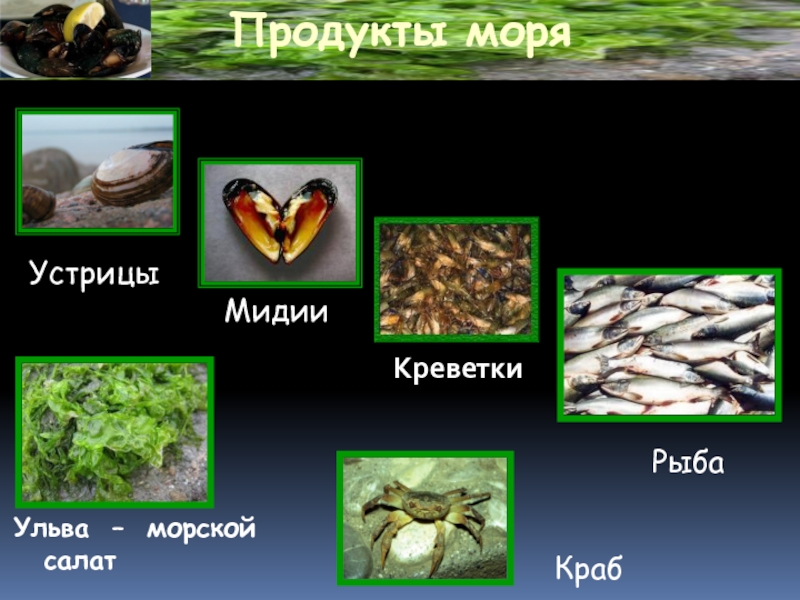 Продукты моря

Устрицы

Мидии

Креветки

Рыба

Ульва – морской салат

Краб